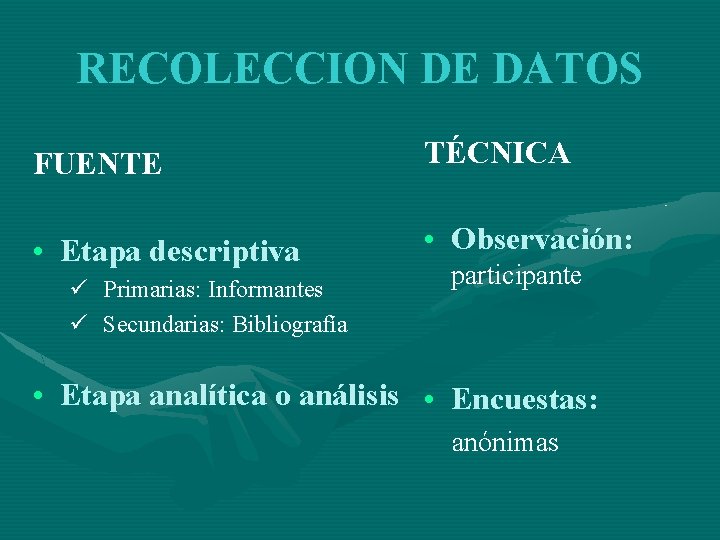 RECOLECCION DE DATOS

FUENTE

• Etapa descriptiva
✓ Primarias: Informantes
✓ Secundarias: Bibliografía

• Etapa analítica o análisis

TÉCNICA

• Observación: participante

• Encuestas: anónimas